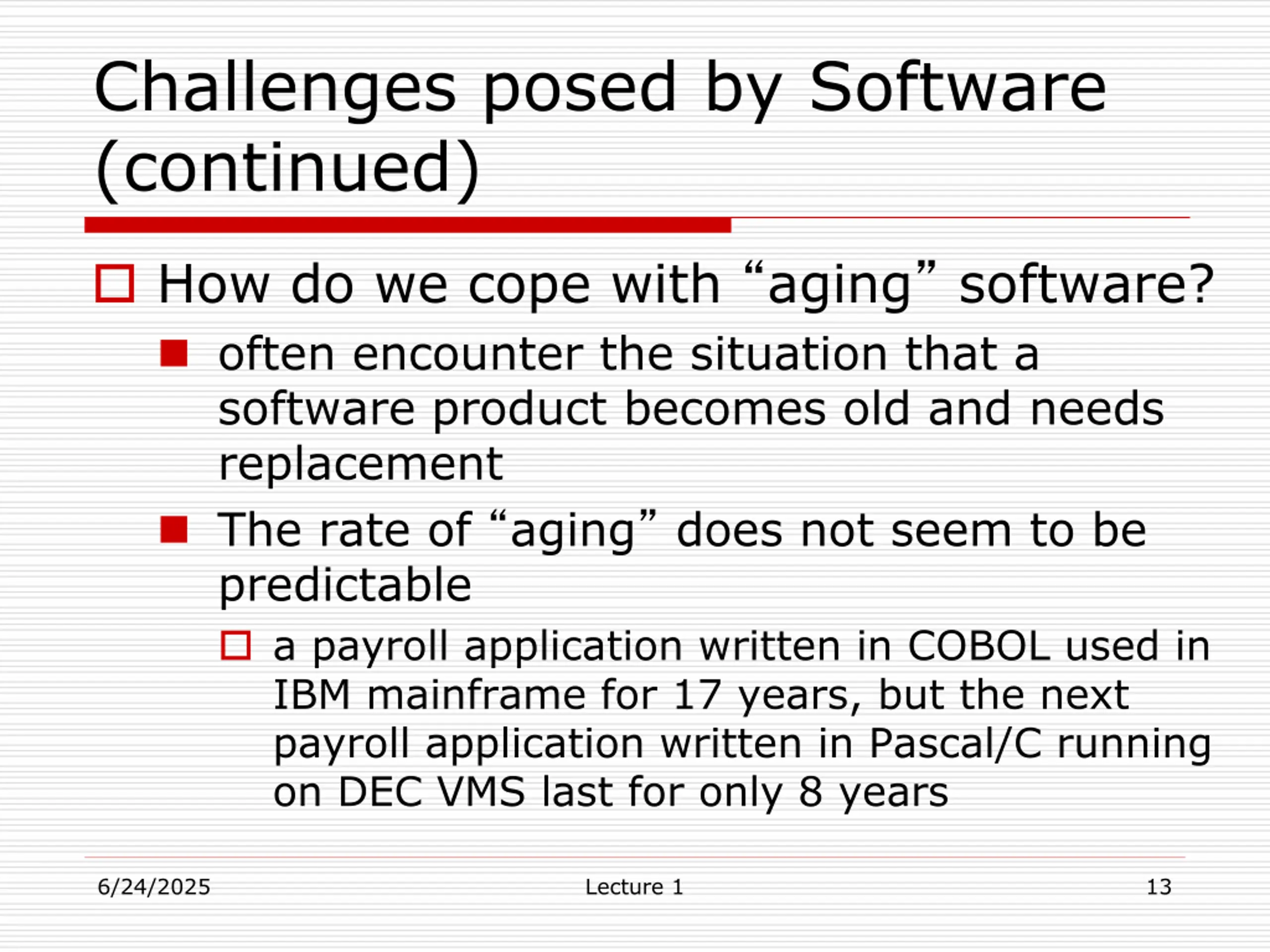 Challenges posed by Software (continued)

How do we cope with “aging” software?

often encounter the situation that a software product becomes old and needs replacement

The rate of “aging” does not seem to be predictable

a payroll application written in COBOL used in IBM mainframe for 17 years, but the next payroll application written in Pascal/C running on DEC VMS last for only 8 years

6/24/2025 Lecture 1 13